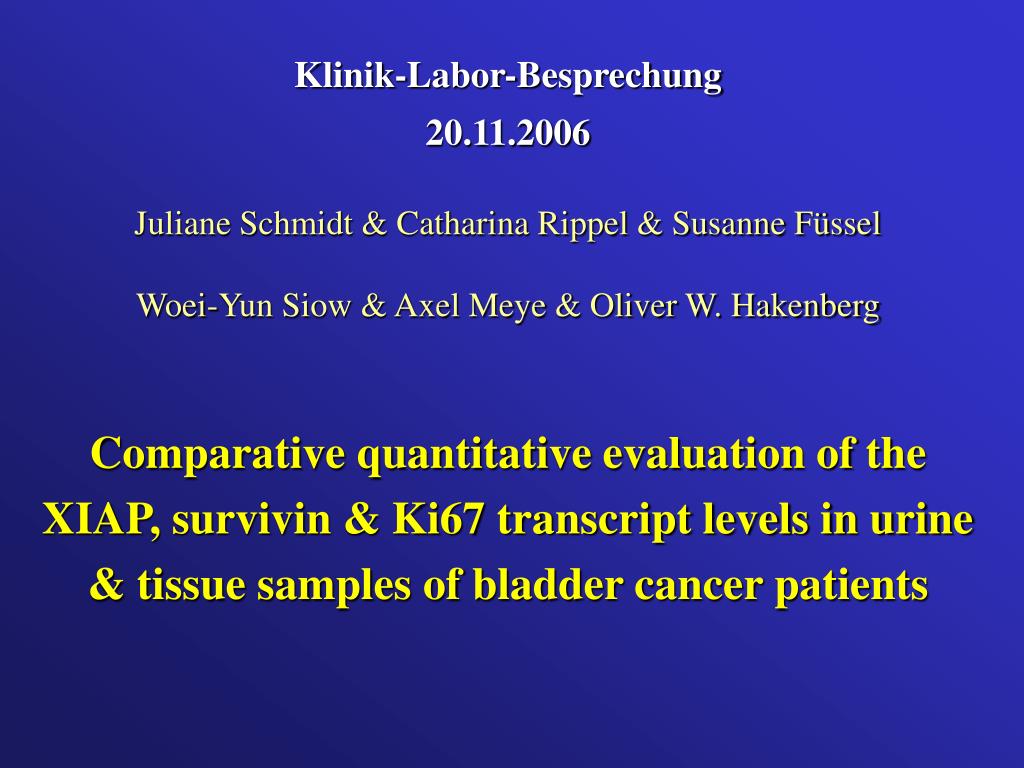 Klinik-Labor-Besprechung

20.11.2006

Juliane Schmidt & Catharina Rippel & Susanne Füssel

Woei-Yun Siow & Axel Meye & Oliver W. Hakenberg

Comparative quantitative evaluation of the XIAP, survivin & Ki67 transcript levels in urine & tissue samples of bladder cancer patients